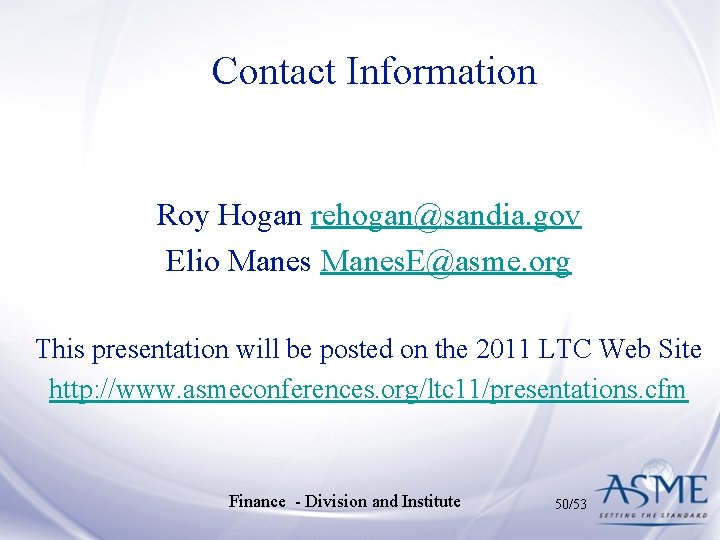 Contact Information

Roy Hogan rehogan@sandia.gov
Elio Manes ManesE@asme.org

This presentation will be posted on the 2011 LTC Web Site
http://www.asmeconferences.org/ltc11/presentations.cfm

Finance - Division and Institute

50/53

ASME
SETTING THE STANDARD